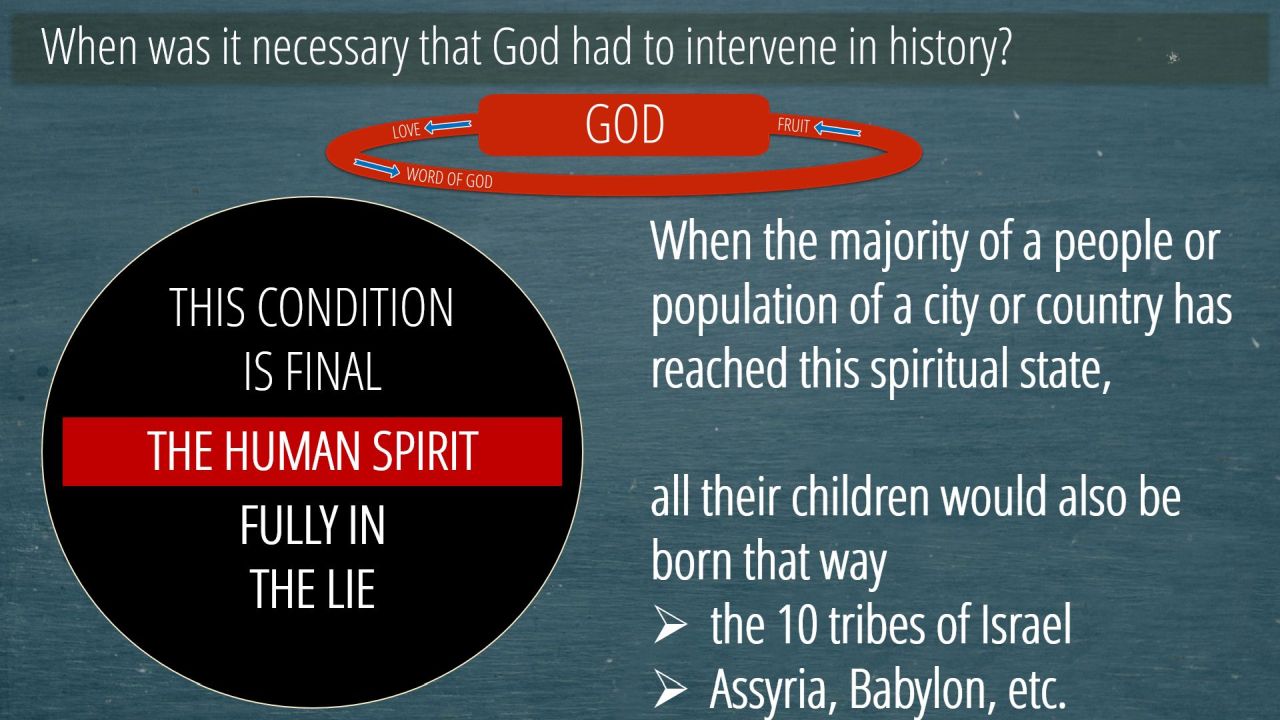 When was it necessary that God had to intervene in history?

LOVE

GOD

FRUIT

WORD OF GOD

THIS CONDITION IS FINAL

THE HUMAN SPIRIT

FULLY IN THE LIE

When the majority of a people or population of a city or country has reached this spiritual state,

all their children would also be born that way
➢ the 10 tribes of Israel
➢ Assyria, Babylon, etc.